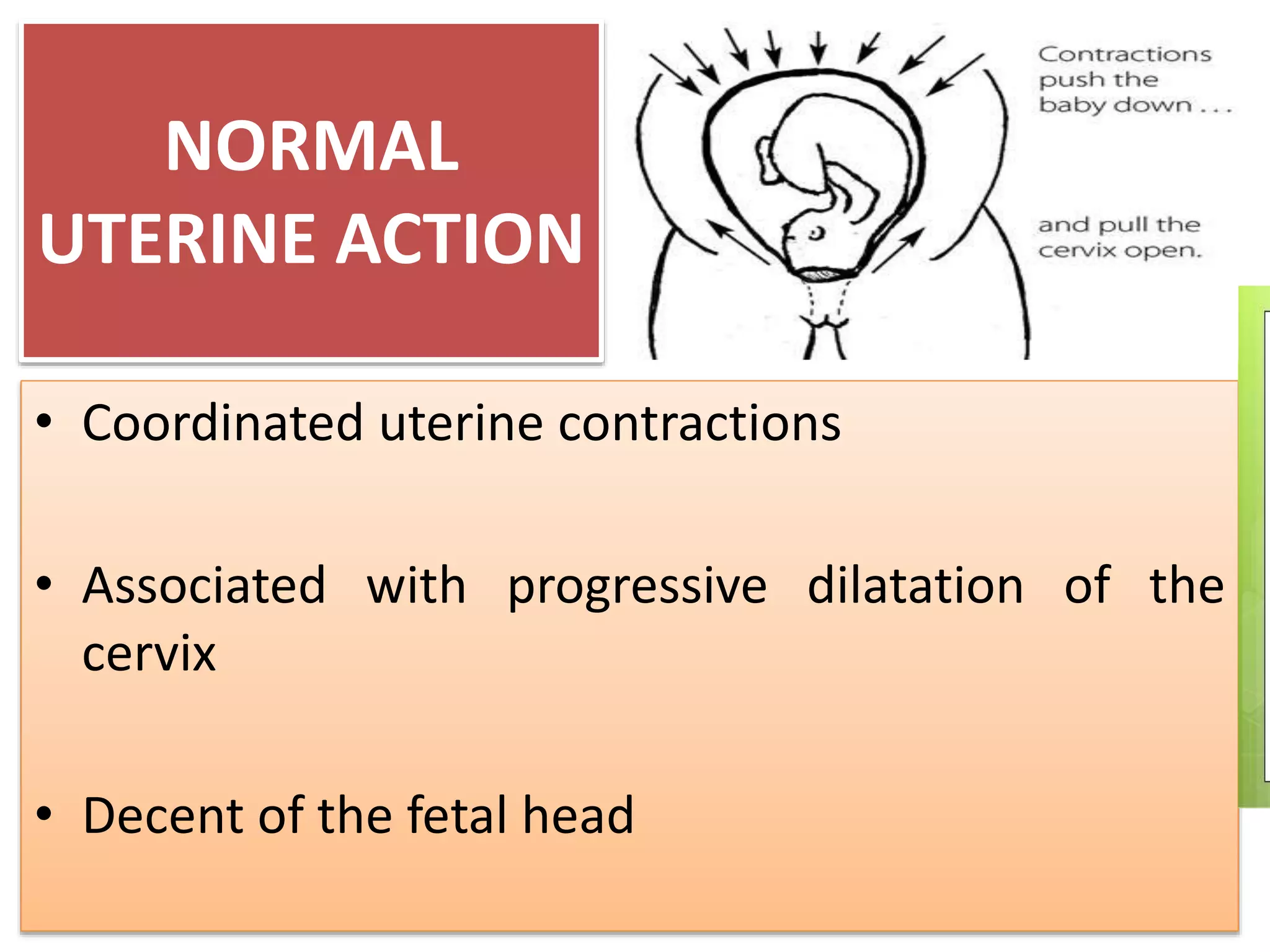 NORMAL UTERINE ACTION

Contractions push the baby down . . .

and pull the cervix open.

• Coordinated uterine contractions

• Associated with progressive dilatation of the cervix

• Decent of the fetal head